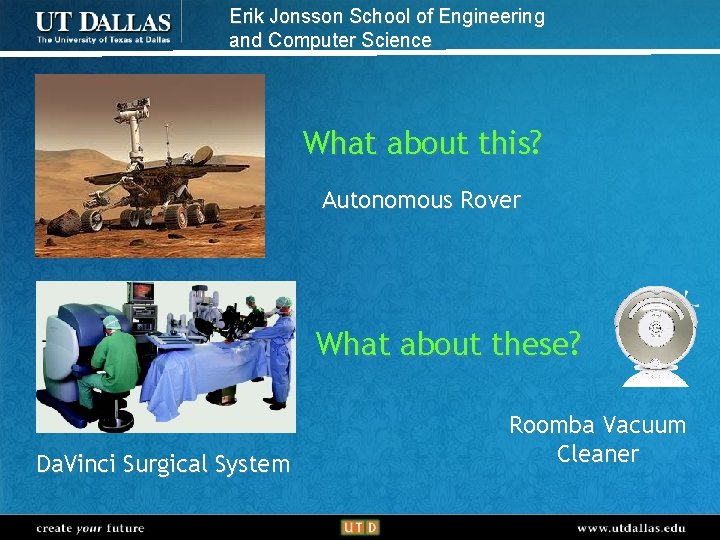 UT DALLAS
The University of Texas at Dallas

Erik Jonsson School of Engineering and Computer Science

What about this?

Autonomous Rover

What about these?

DaVinci Surgical System

Roomba Vacuum Cleaner

create your future

UTD

www.utdallas.edu